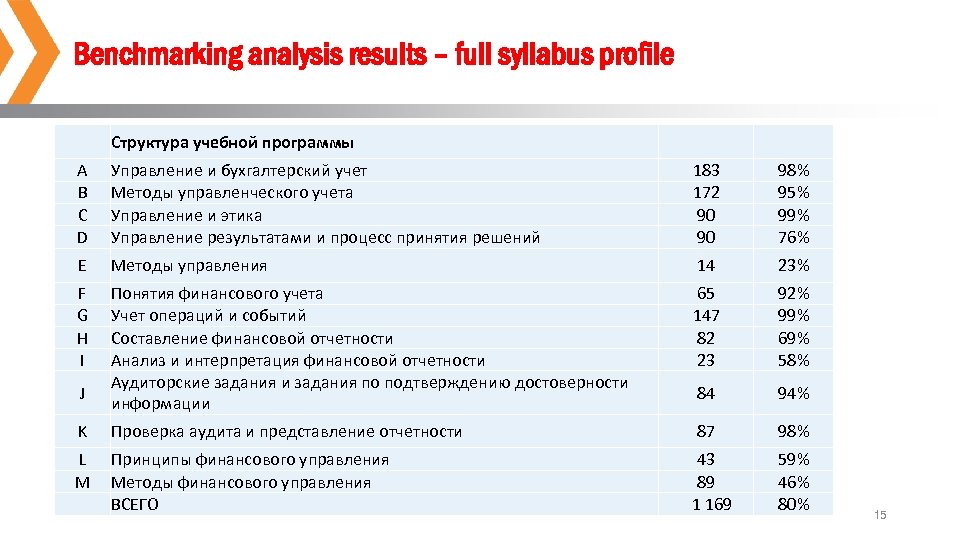 Benchmarking analysis results – full syllabus profile

| | Структура учебной программы | | |
|---|---|---|---|
| A | Управление и бухгалтерский учет | 183 | 98% |
| B | Методы управленческого учета | 172 | 95% |
| C | Управление и этика | 90 | 99% |
| D | Управление результатами и процесс принятия решений | 90 | 76% |
| E | Методы управления | 14 | 23% |
| F | Понятия финансового учета | 65 | 92% |
| G | Учет операций и событий | 147 | 99% |
| H | Составление финансовой отчетности | 82 | 69% |
| I | Анализ и интерпретация финансовой отчетности | 23 | 58% |
| J | Аудиторские задания и задания по подтверждению достоверности информации | 84 | 94% |
| K | Проверка аудита и представление отчетности | 87 | 98% |
| L | Принципы финансового управления | 43 | 59% |
| M | Методы финансового управления | 89 | 46% |
| | ВСЕГО | 1 169 | 80% |

15